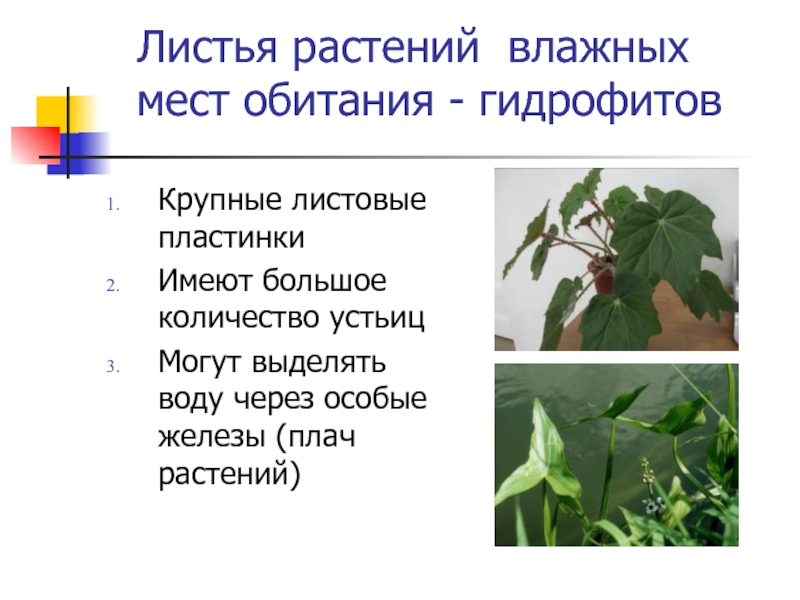 Листья растений влажных мест обитания - гидрофитов

1. Крупные листовые пластинки
2. Имеют большое количество устьиц
3. Могут выделять воду через особые железы (плач растений)